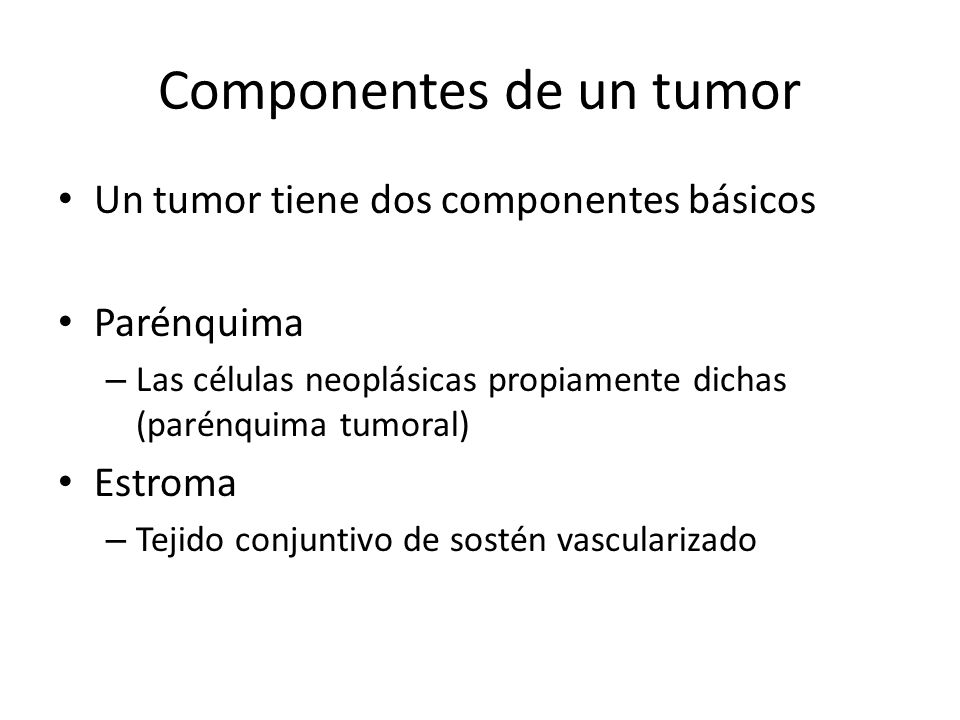 Componentes de un tumor

• Un tumor tiene dos componentes básicos

• Parénquima
– Las células neoplásicas propiamente dichas (parénquima tumoral)

• Estroma
– Tejido conjuntivo de sostén vascularizado